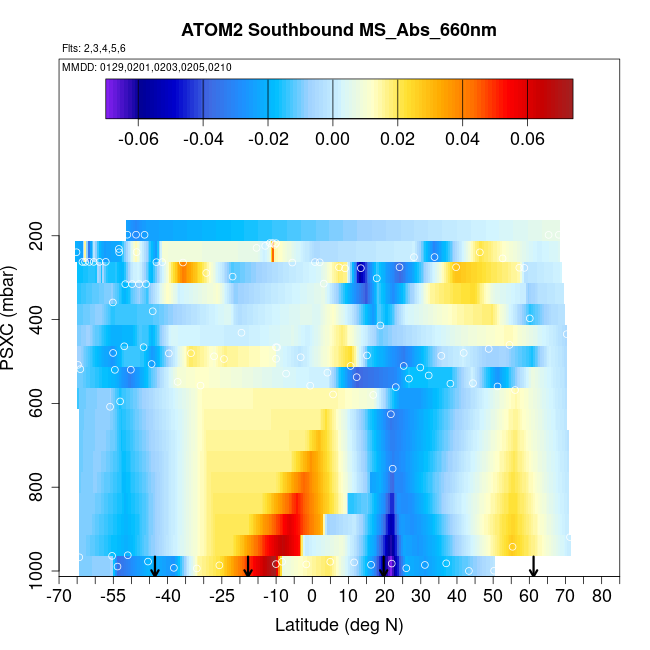 ATOM2 Southbound MS_Abs_660nm

Flts: 2,3,4,5,6

MMDD: 0129,0201,0203,0205,0210

-0.06 -0.04 -0.02 0.00 0.02 0.04 0.06

PSXC (mbar)

200
400
600
800
1000

-70 -55 -40 -25 -10 0 10 20 30 40 50 60 70 80

Latitude (deg N)